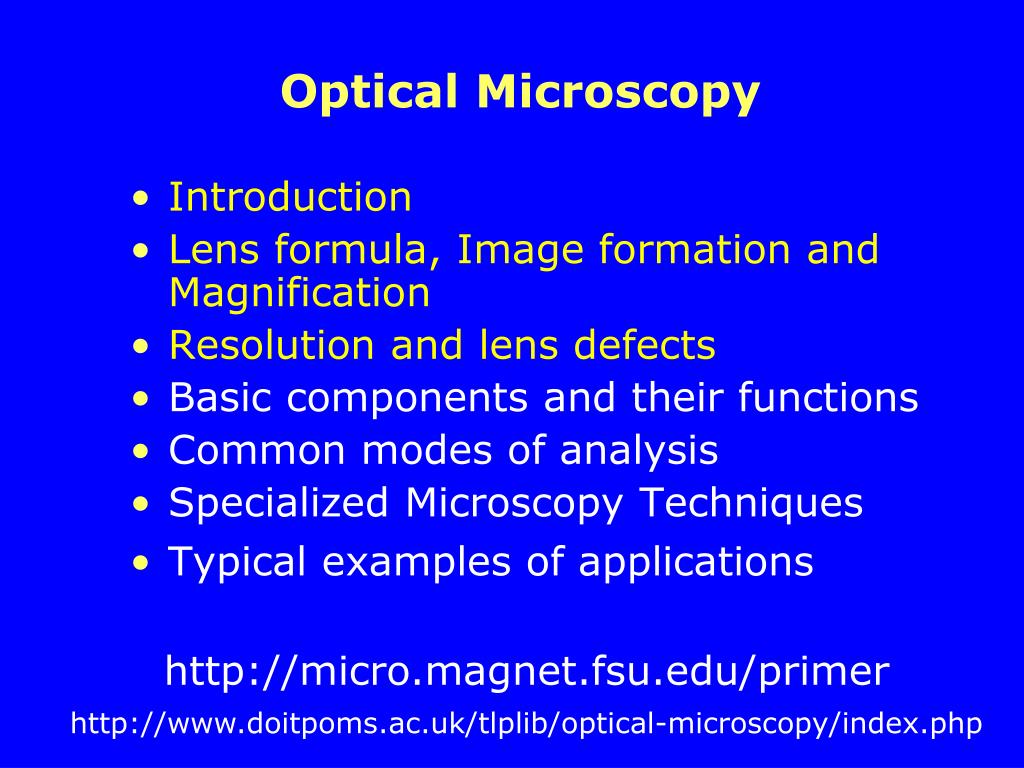 Optical Microscopy

• Introduction
• Lens formula, Image formation and Magnification
• Resolution and lens defects
• Basic components and their functions
• Common modes of analysis
• Specialized Microscopy Techniques
• Typical examples of applications

http://micro.magnet.fsu.edu/primer
http://www.doitpoms.ac.uk/tlplib/optical-microscopy/index.php